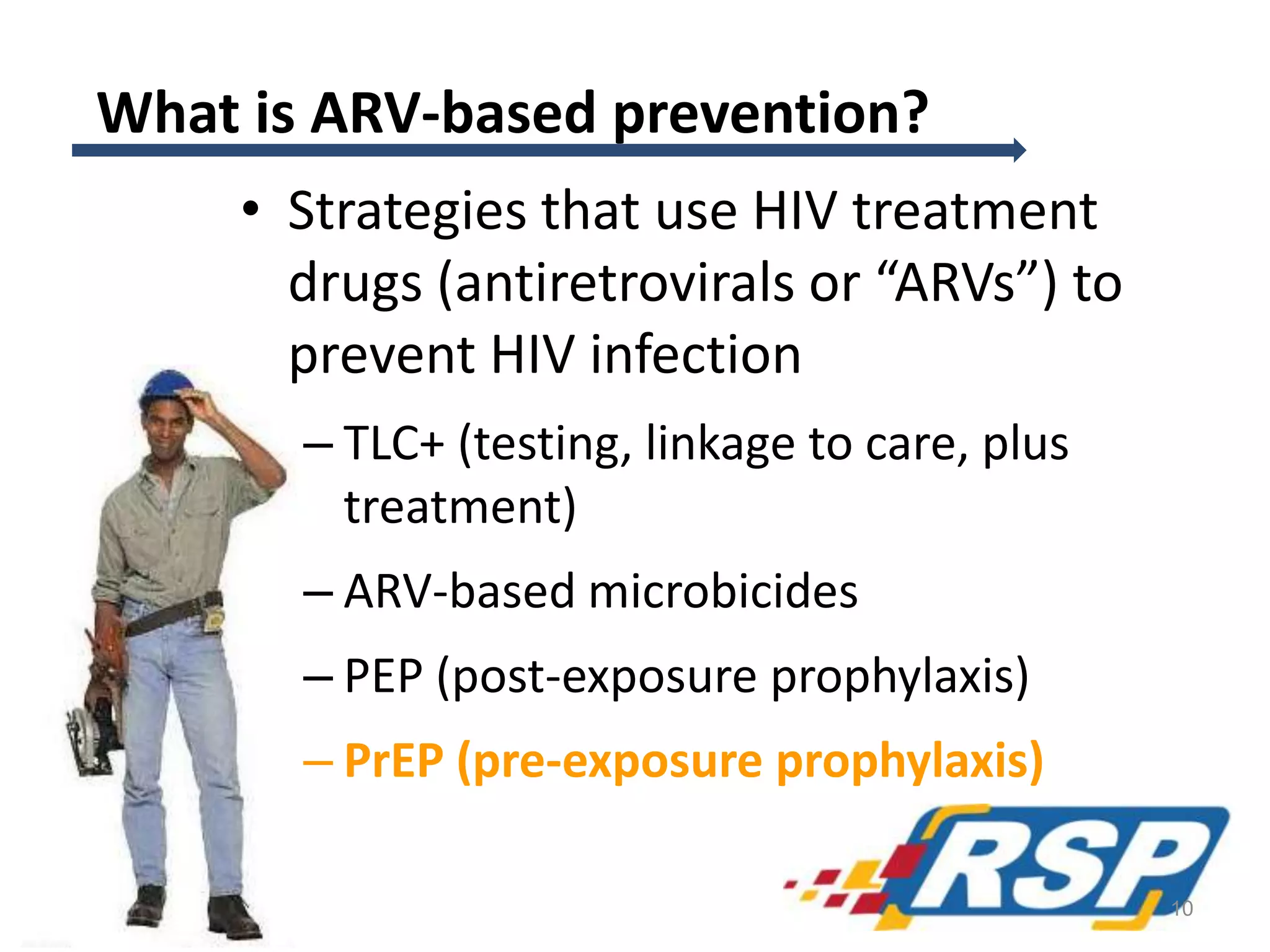 What is ARV-based prevention?

• Strategies that use HIV treatment drugs (antiretrovirals or “ARVs”) to prevent HIV infection

– TLC+ (testing, linkage to care, plus treatment)

– ARV-based microbicides

– PEP (post-exposure prophylaxis)

– PrEP (pre-exposure prophylaxis)

RSP

10